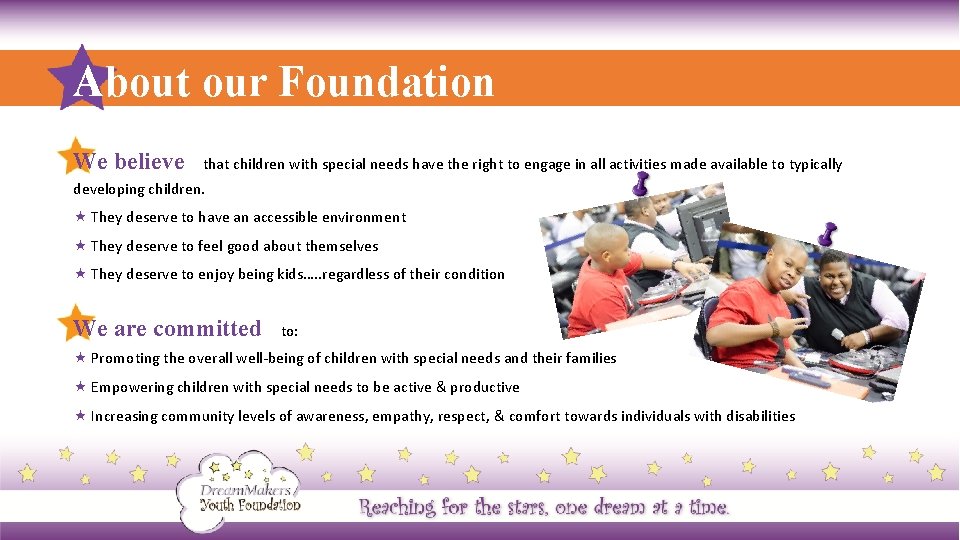 About our Foundation

We believe that children with special needs have the right to engage in all activities made available to typically developing children.

★ They deserve to have an accessible environment

★ They deserve to feel good about themselves

★ They deserve to enjoy being kids…..regardless of their condition

We are committed to:

★ Promoting the overall well-being of children with special needs and their families

★ Empowering children with special needs to be active & productive

★ Increasing community levels of awareness, empathy, respect, & comfort towards individuals with disabilities

DreamMakers Youth Foundation

Reaching for the stars, one dream at a time.